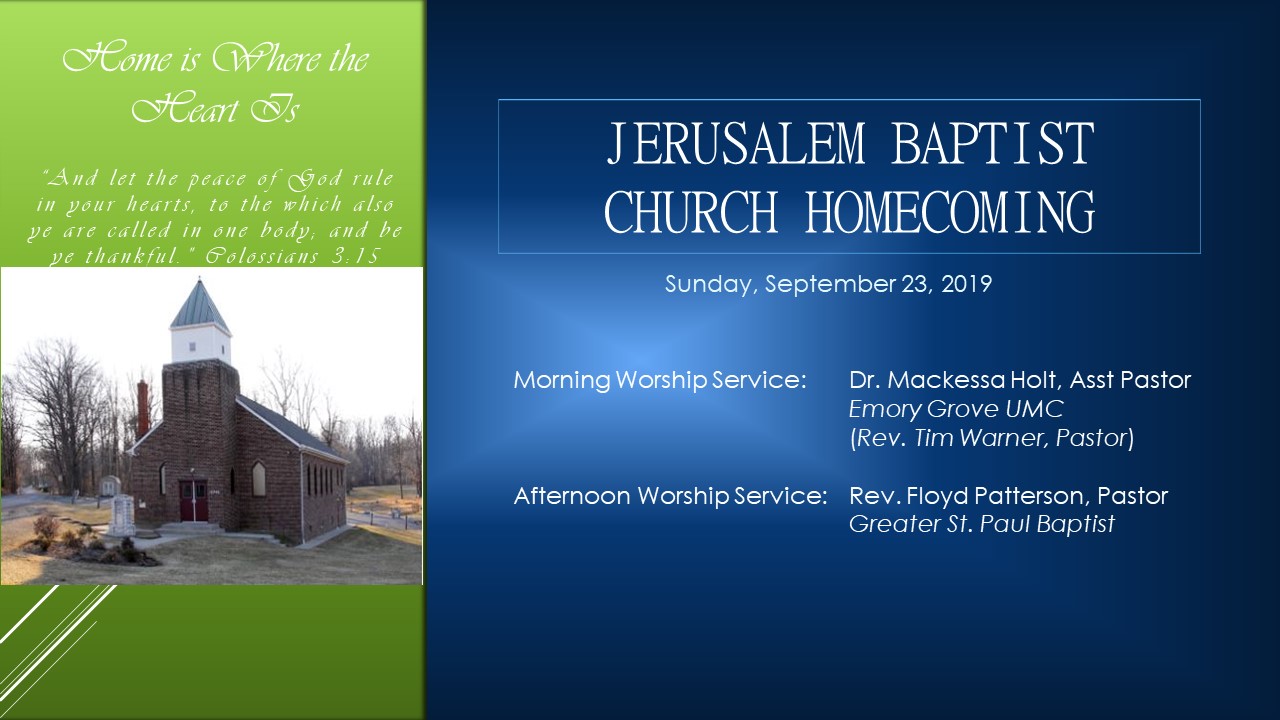 Home is Where the Heart Is

"And let the peace of God rule in your hearts, to the which also ye are called in one body; and be ye thankful." Colossians 3:15

JERUSALEM BAPTIST CHURCH HOMECOMING

Sunday, September 23, 2019

Morning Worship Service: Dr. Mackessa Holt, Asst Pastor
Emory Grove UMC
(Rev. Tim Warner, Pastor)

Afternoon Worship Service: Rev. Floyd Patterson, Pastor
Greater St. Paul Baptist